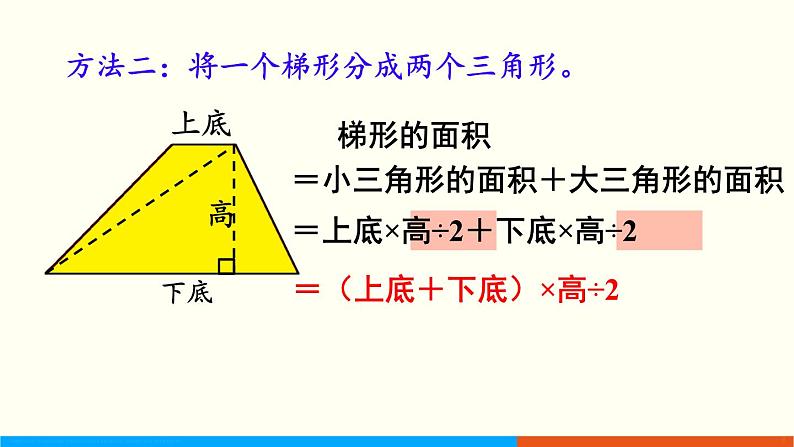 方法二：将一个梯形分成两个三角形。

上底

高

下底

梯形的面积

＝小三角形的面积＋大三角形的面积

＝上底×高÷2＋下底×高÷2

＝（上底＋下底）×高÷2